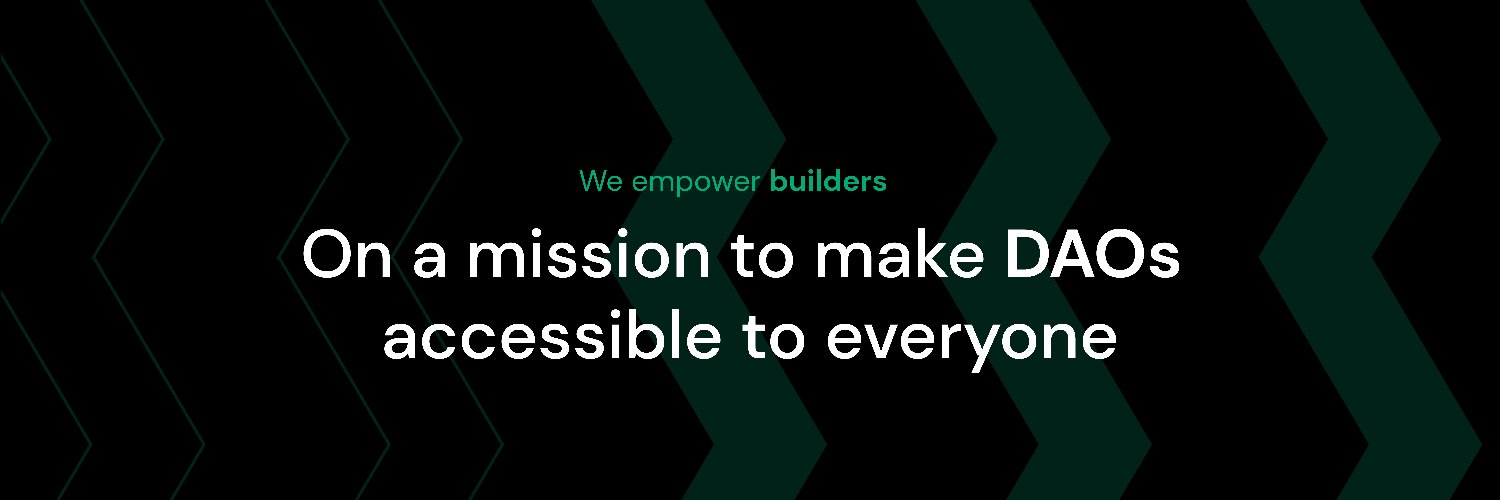 We empower builders

On a mission to make DAOs accessible to everyone